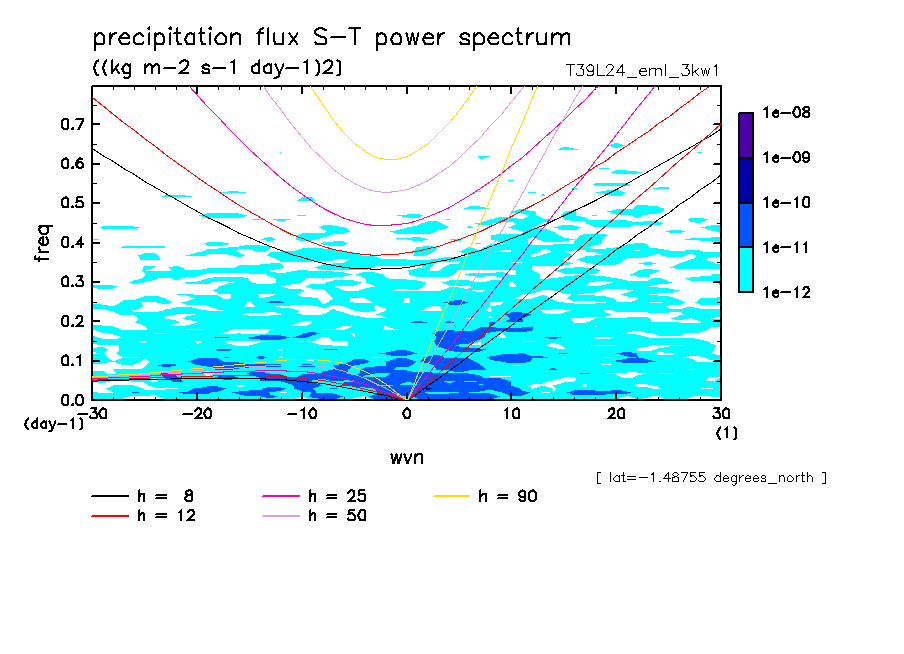 precipitation flux S-T power spectrum
((kg m-2 s-1 day-1)2)
T39L24_eml_3kw1

freq
0.7
0.6
0.5
0.4
0.3
0.2
0.1
0.0
(day-1)
-30
-20
-10
0
10
20
30
(1)
wvn

1e-08
1e-09
1e-10
1e-11
1e-12

[ lat=-1.48755 degrees_north ]

h = 8
h = 12
h = 25
h = 50
h = 90